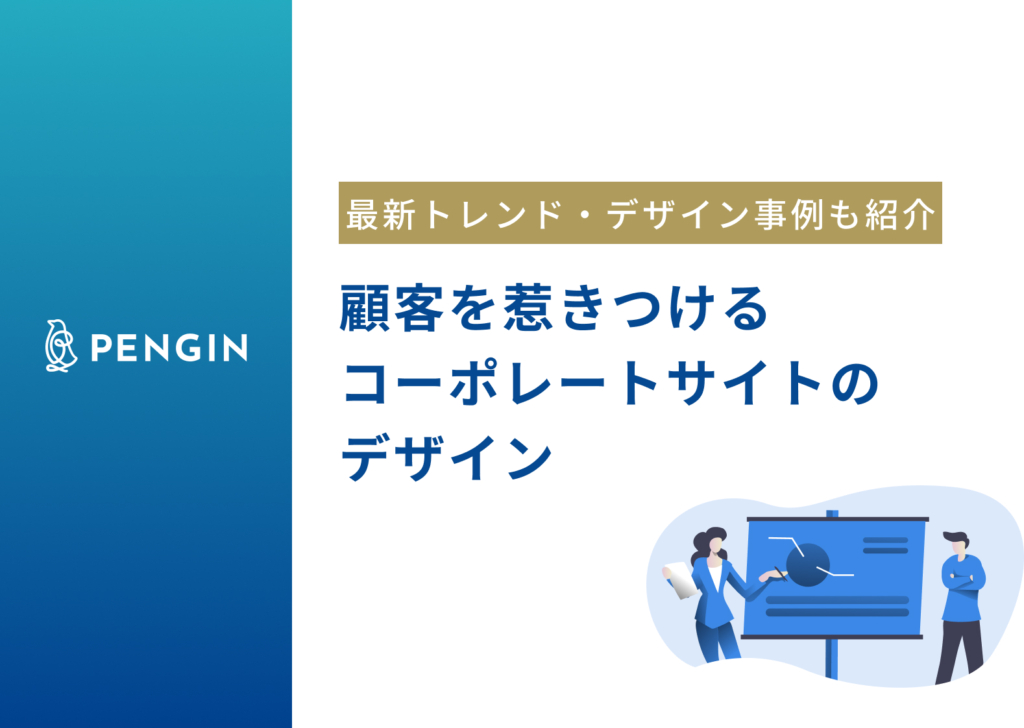 PENGIN

最新トレンド・デザイン事例も紹介

顧客を惹きつける
コーポレートサイトの
デザイン